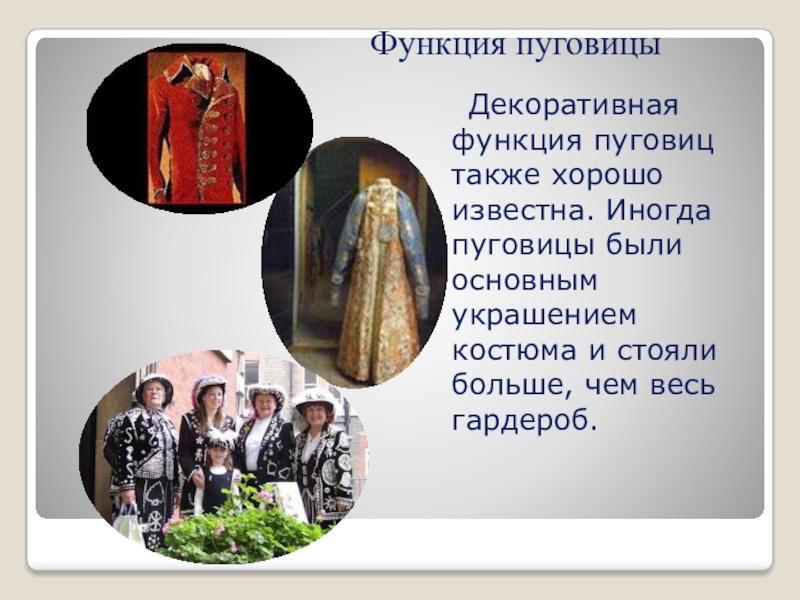 Функция пуговицы

Декоративная функция пуговиц также хорошо известна. Иногда пуговицы были основным украшением костюма и стояли больше, чем весь гардероб.